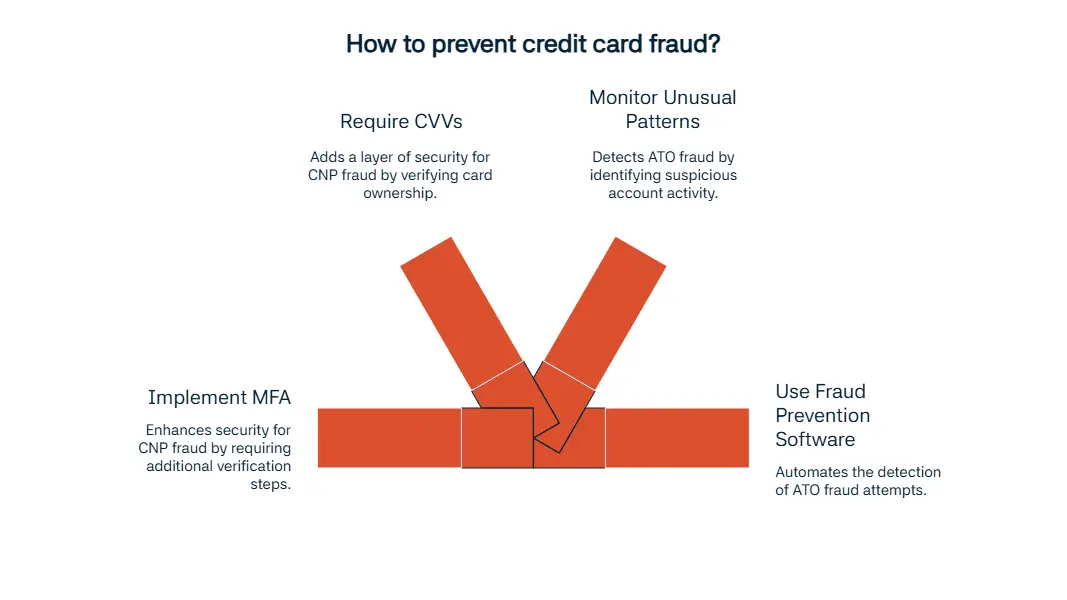 How to prevent credit card fraud?

Require CVVs

Adds a layer of security for CNP fraud by verifying card ownership.

Monitor Unusual Patterns

Detects ATO fraud by identifying suspicious account activity.

Implement MFA

Enhances security for CNP fraud by requiring additional verification steps.

Use Fraud Prevention Software

Automates the detection of ATO fraud attempts.